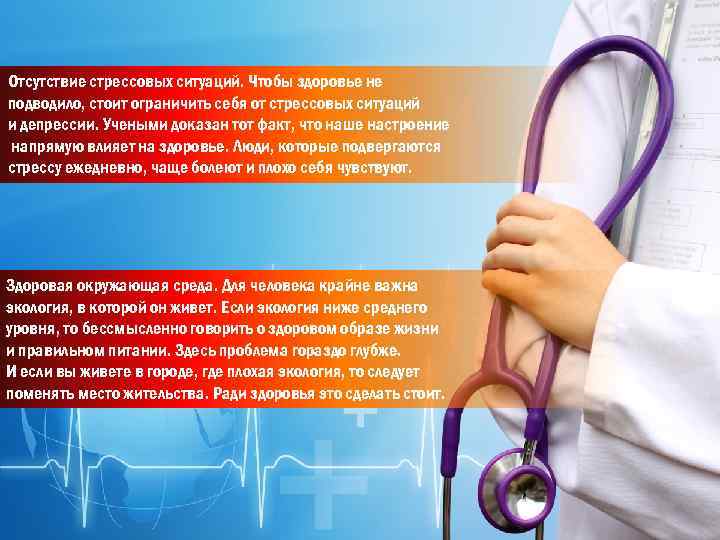 Отсутствие стрессовых ситуаций. Чтобы здоровье не подводило, стоит ограничить себя от стрессовых ситуаций и депрессии. Учеными доказан тот факт, что наше настроение напрямую влияет на здоровье. Люди, которые подвергаются стрессу ежедневно, чаще болеют и плохо себя чувствуют.

Здоровая окружающая среда. Для человека крайне важна экология, в которой он живет. Если экология ниже среднего уровня, то бессмысленно говорить о здоровом образе жизни и правильном питании. Здесь проблема гораздо глубже. И если вы живете в городе, где плохая экология, то следует поменять место жительства. Ради здоровья это сделать стоит.